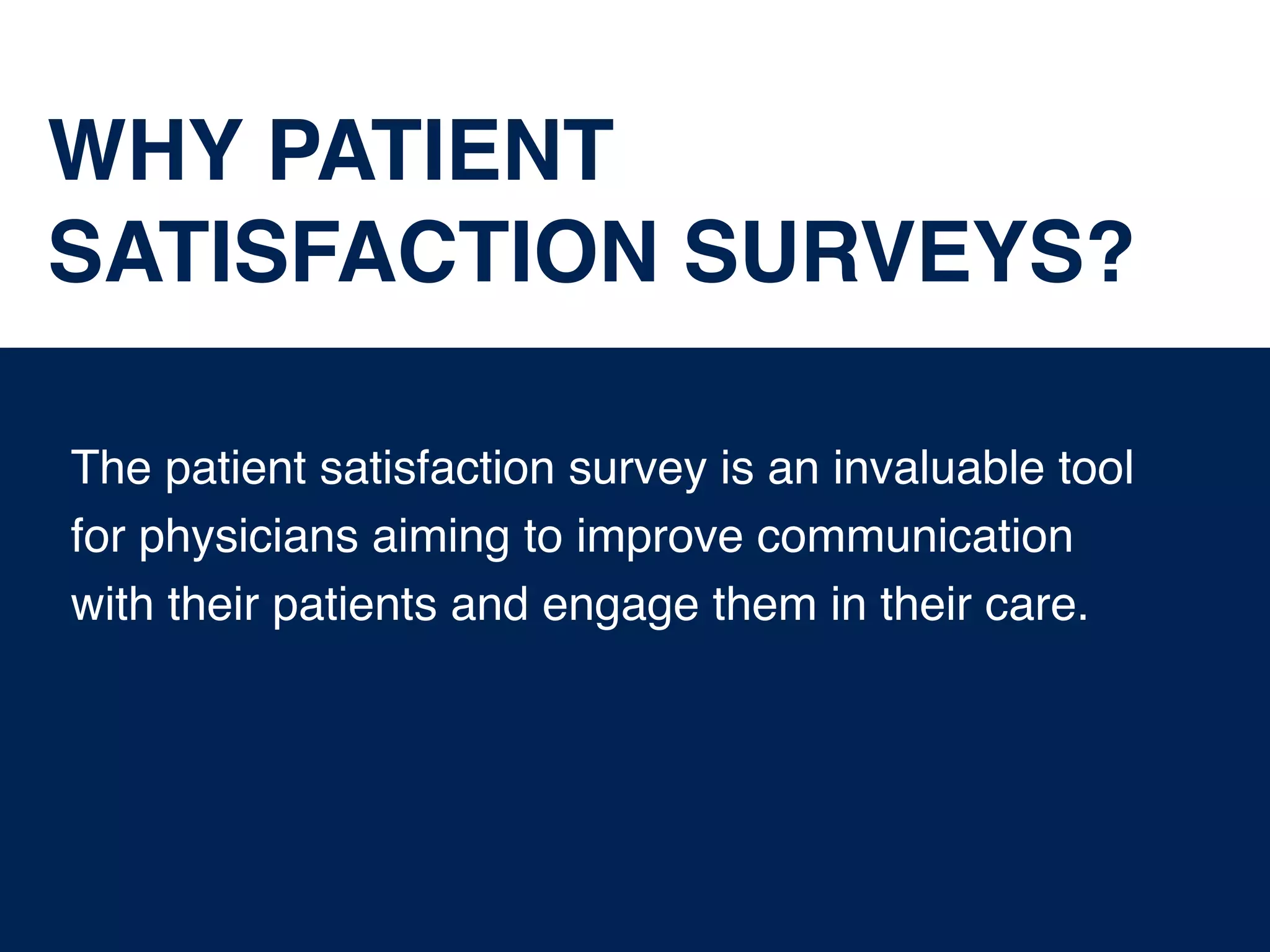 WHY PATIENT SATISFACTION SURVEYS?

The patient satisfaction survey is an invaluable tool for physicians aiming to improve communication with their patients and engage them in their care.